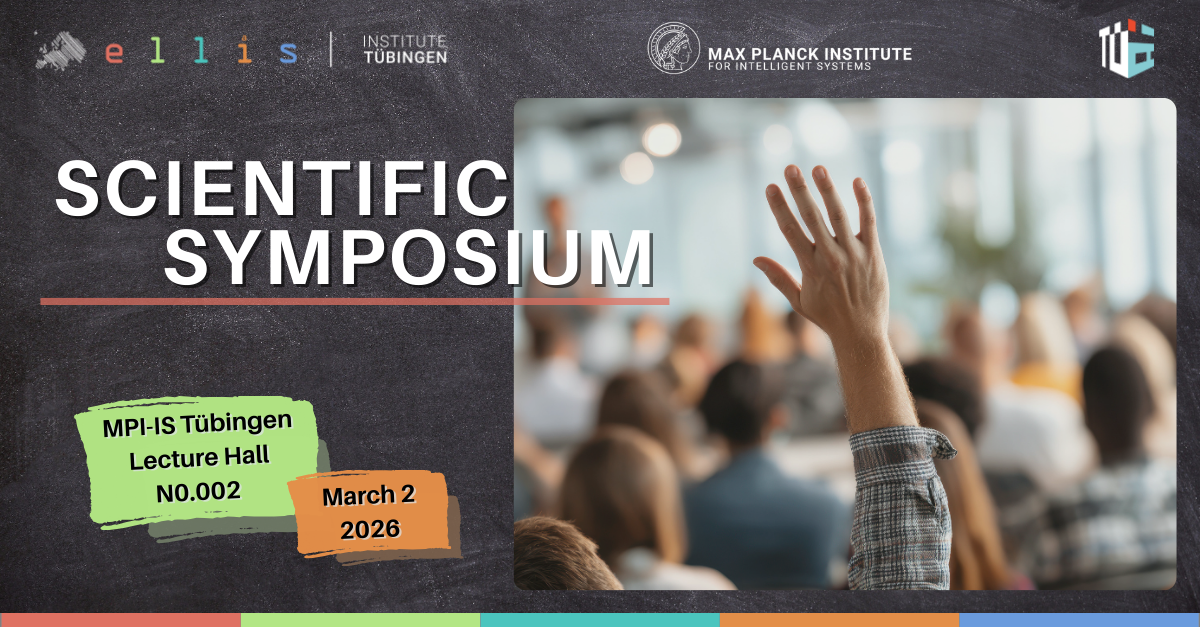 ellis | INSTITUTE TÜBINGEN

MAX PLANCK INSTITUTE FOR INTELLIGENT SYSTEMS

SCIENTIFIC SYMPOSIUM

MPI-IS Tübingen Lecture Hall N0.002

March 2 2026